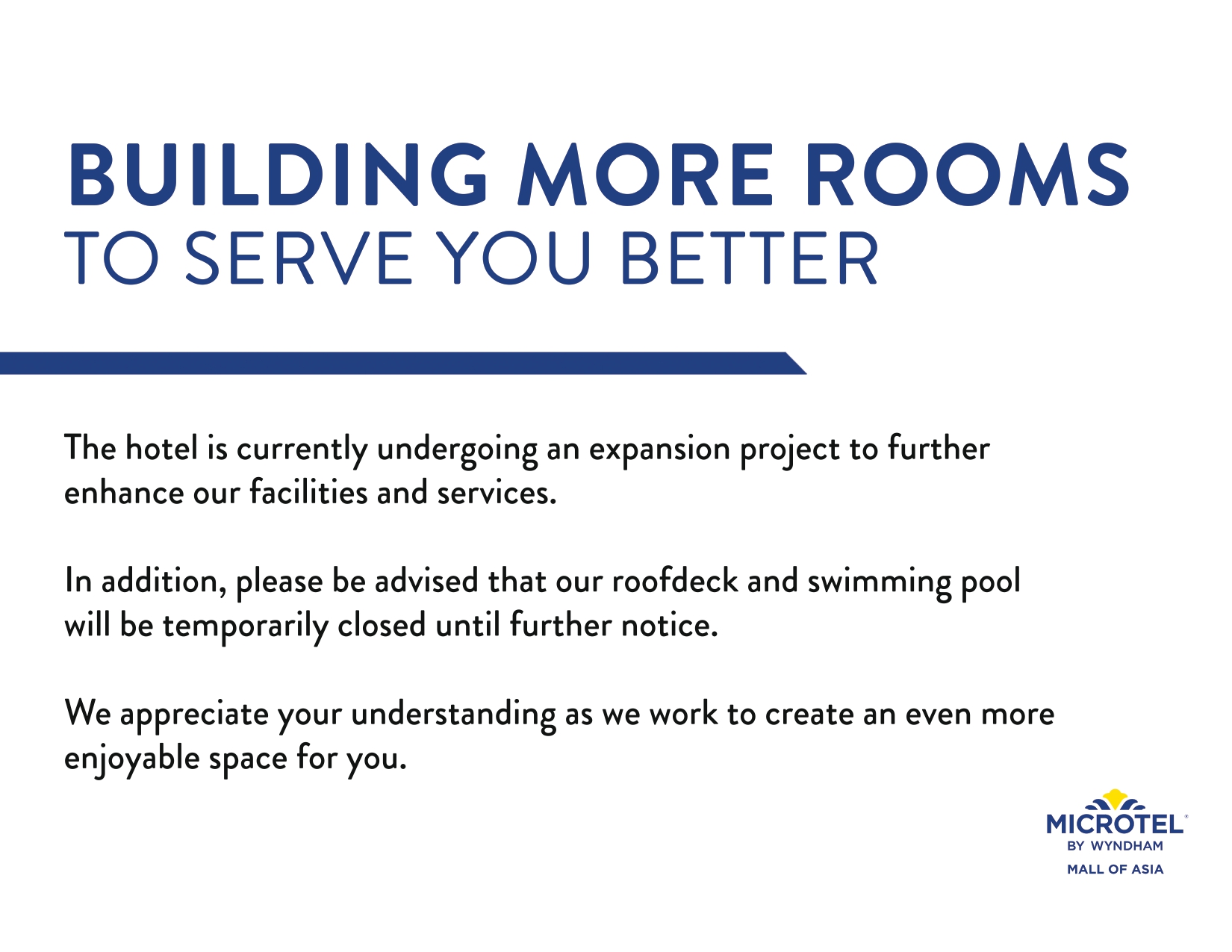 BUILDING MORE ROOMS
TO SERVE YOU BETTER

The hotel is currently undergoing an expansion project to further enhance our facilities and services.

In addition, please be advised that our roofdeck and swimming pool will be temporarily closed until further notice.

We appreciate your understanding as we work to create an even more enjoyable space for you.

MICROTEL®
BY WYNDHAM
MALL OF ASIA